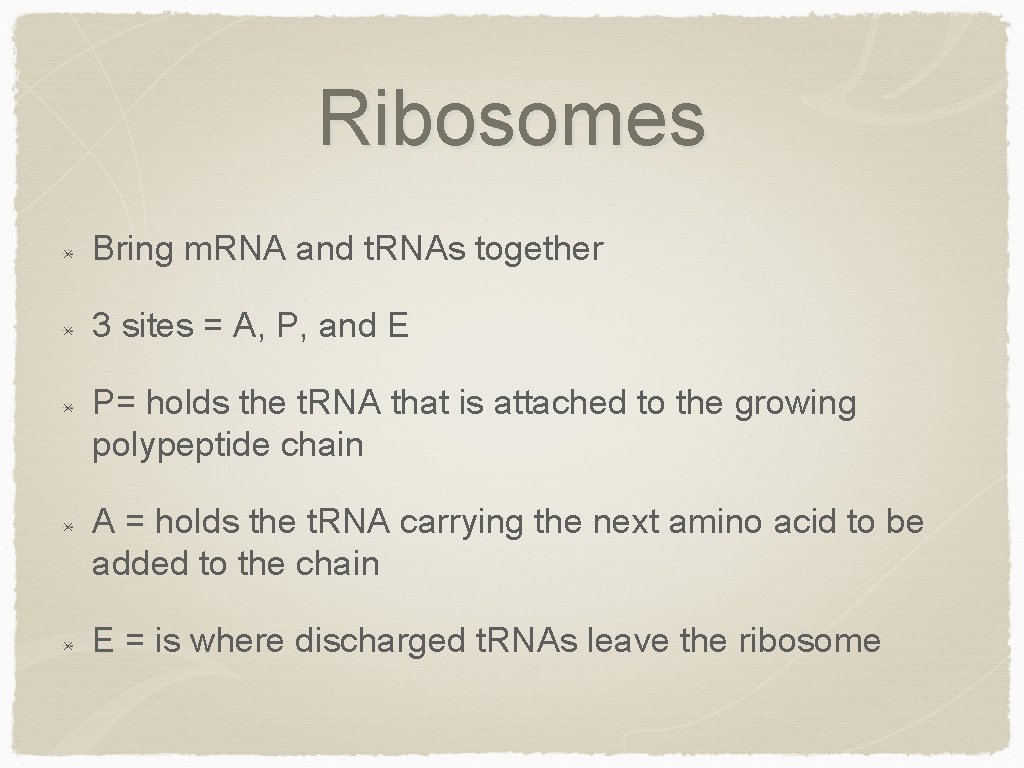 Ribosomes

Bring m.RNA and t.RNAs together

3 sites = A, P, and E

P= holds the t.RNA that is attached to the growing polypeptide chain

A = holds the t.RNA carrying the next amino acid to be added to the chain

E = is where discharged t.RNAs leave the ribosome